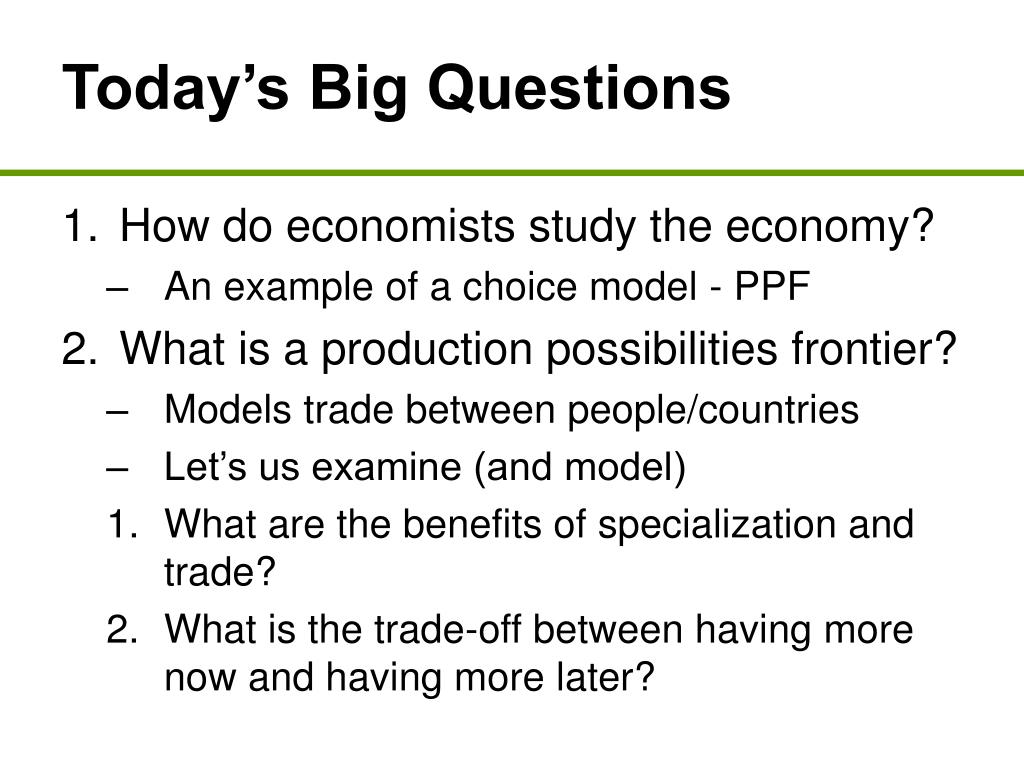 Today’s Big Questions

1. How do economists study the economy?
– An example of a choice model - PPF
2. What is a production possibilities frontier?
– Models trade between people/countries
– Let’s us examine (and model)
1. What are the benefits of specialization and trade?
2. What is the trade-off between having more now and having more later?